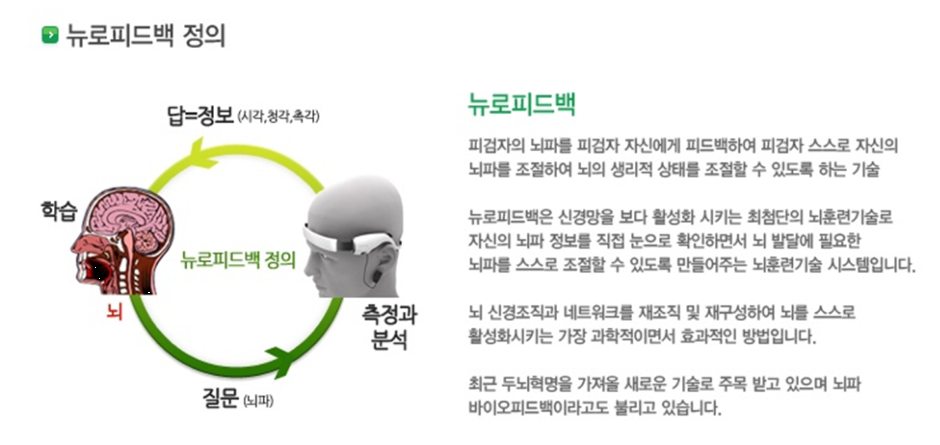 뉴로피드백 정의

답=정보 (시각,청각,촉각)

학습

뉴로피드백 정의

뇌

측정과 분석

질문 (뇌파)

뉴로피드백

피검자의 뇌파를 피검자 자신에게 피드백하여 피검자 스스로 자신의 뇌파를 조절하여 뇌의 생리적 상태를 조절할 수 있도록 하는 기술

뉴로피드백은 신경망을 보다 활성화 시키는 최첨단의 뇌훈련기술로 자신의 뇌파 정보를 직접 눈으로 확인하면서 뇌 발달에 필요한 뇌파를 스스로 조절할 수 있도록 만들어주는 뇌훈련기술 시스템입니다.

뇌 신경조직과 네트워크를 재조직 및 재구성하여 뇌를 스스로 활성화시키는 가장 과학적이면서 효과적인 방법입니다.

최근 두뇌혁명을 가져올 새로운 기술로 주목 받고 있으며 뇌파 바이오피드백이라고도 불리고 있습니다.